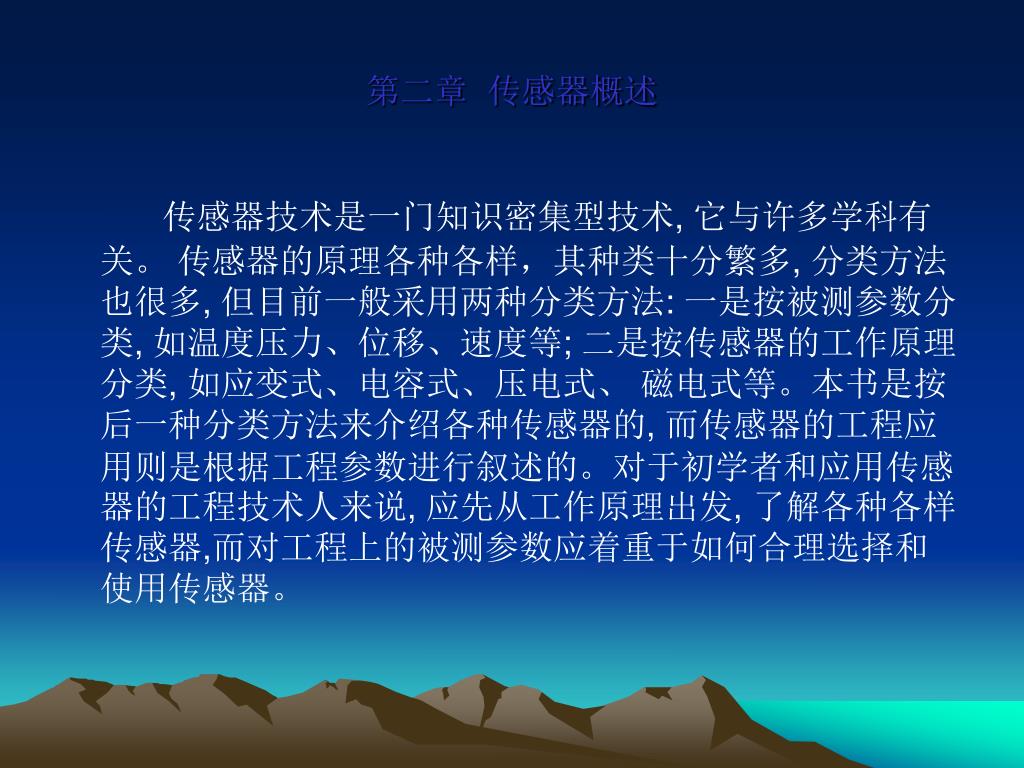 第二章 传感器概述

传感器技术是一门知识密集型技术, 它与许多学科有关。 传感器的原理各种各样，其种类十分繁多, 分类方法也很多, 但目前一般采用两种分类方法: 一是按被测参数分类, 如温度压力、位移、速度等; 二是按传感器的工作原理分类, 如应变式、电容式、压电式、 磁电式等。本书是按后一种分类方法来介绍各种传感器的, 而传感器的工程应用则是根据工程参数进行叙述的。对于初学者和应用传感器的工程技术人来说, 应先从工作原理出发, 了解各种各样传感器,而对工程上的被测参数应着重于如何合理选择和使用传感器。